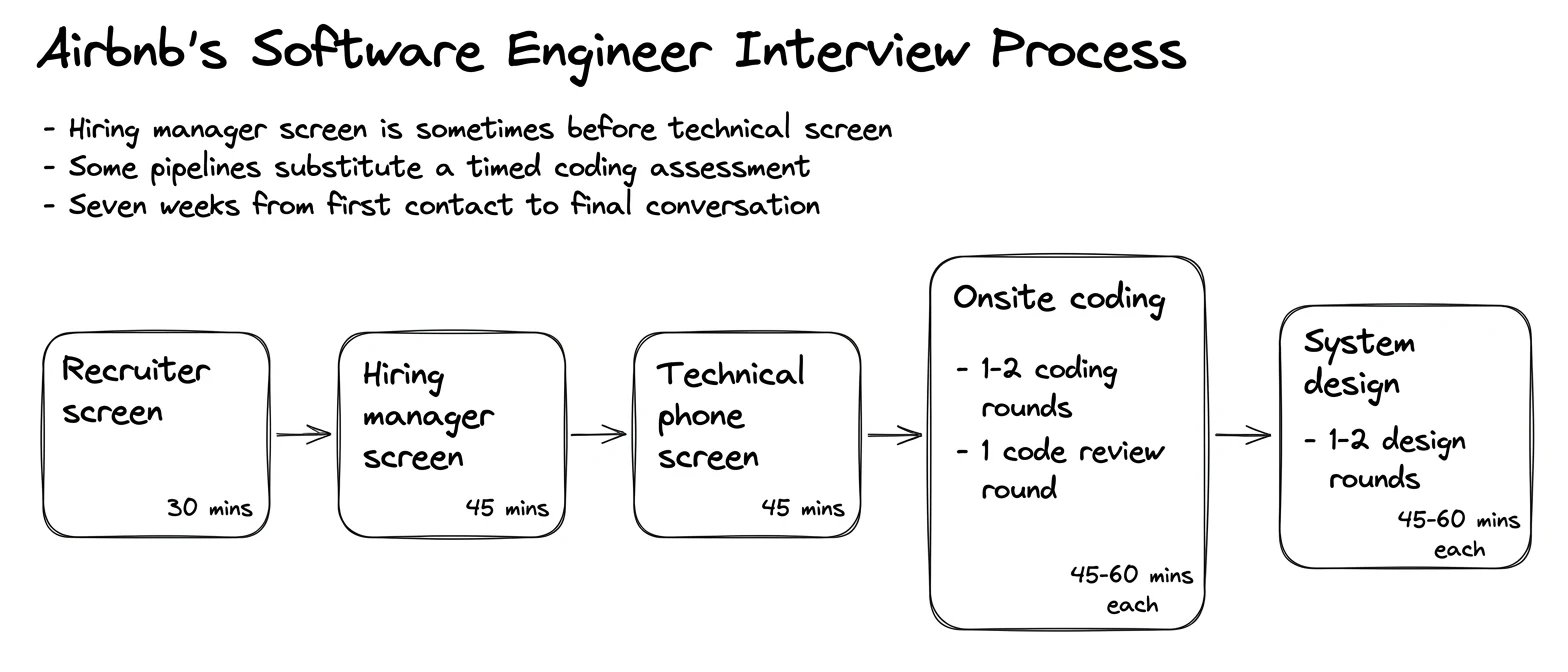 Airbnb's Software Engineer Interview Process

- Hiring manager screen is sometimes before technical screen
- Some pipelines substitute a timed coding assessment
- Seven weeks from first contact to final conversation

Recruiter screen
30 mins

Hiring manager screen
45 mins

Technical phone screen
45 mins

Onsite coding
- 1-2 coding rounds
- 1 code review round
45-60 mins each

System design
- 1-2 design rounds
45-60 mins each